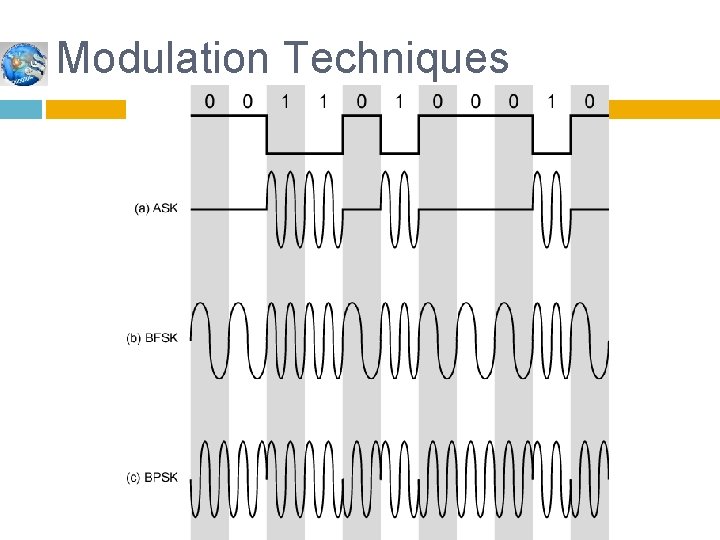 Modulation Techniques

0 0 1 1 0 1 0 0 0 1 0

(a) ASK

(b) BFSK

(c) BPSK